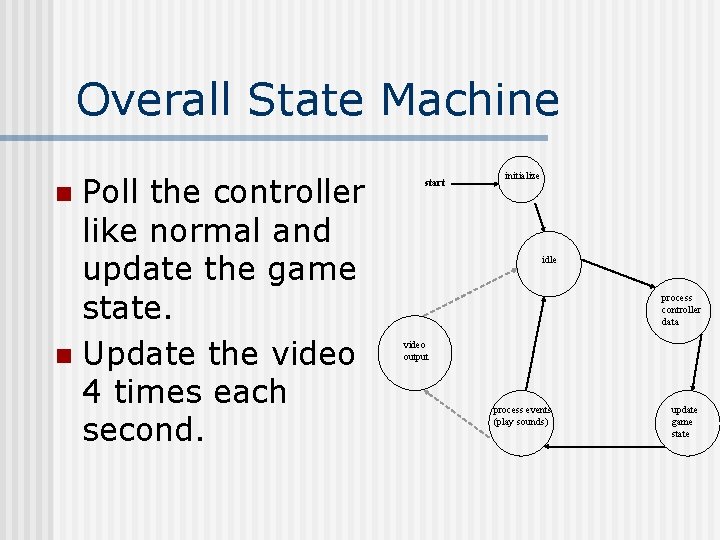 Overall State Machine

Poll the controller like normal and update the game state.

Update the video 4 times each second.

start

initialize

idle

process controller data

update game state

process events (play sounds)

video output